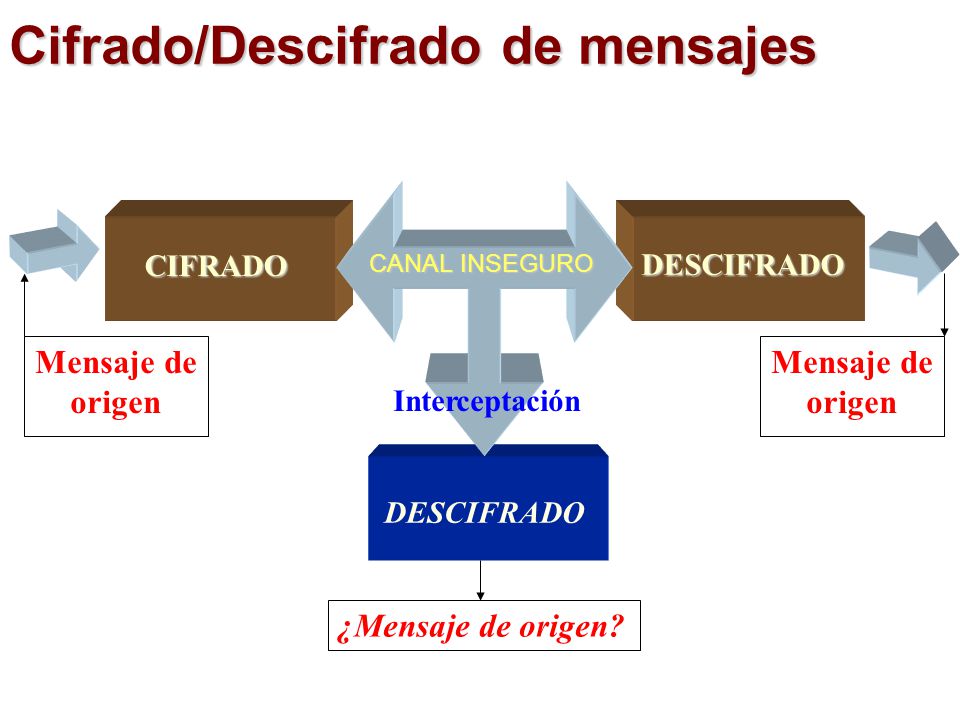 Cifrado/Descifrado de mensajes

CIFRADO

CANAL INSEGURO

DESCIFRADO

Mensaje de origen

Interceptación

Mensaje de origen

DESCIFRADO

¿Mensaje de origen?